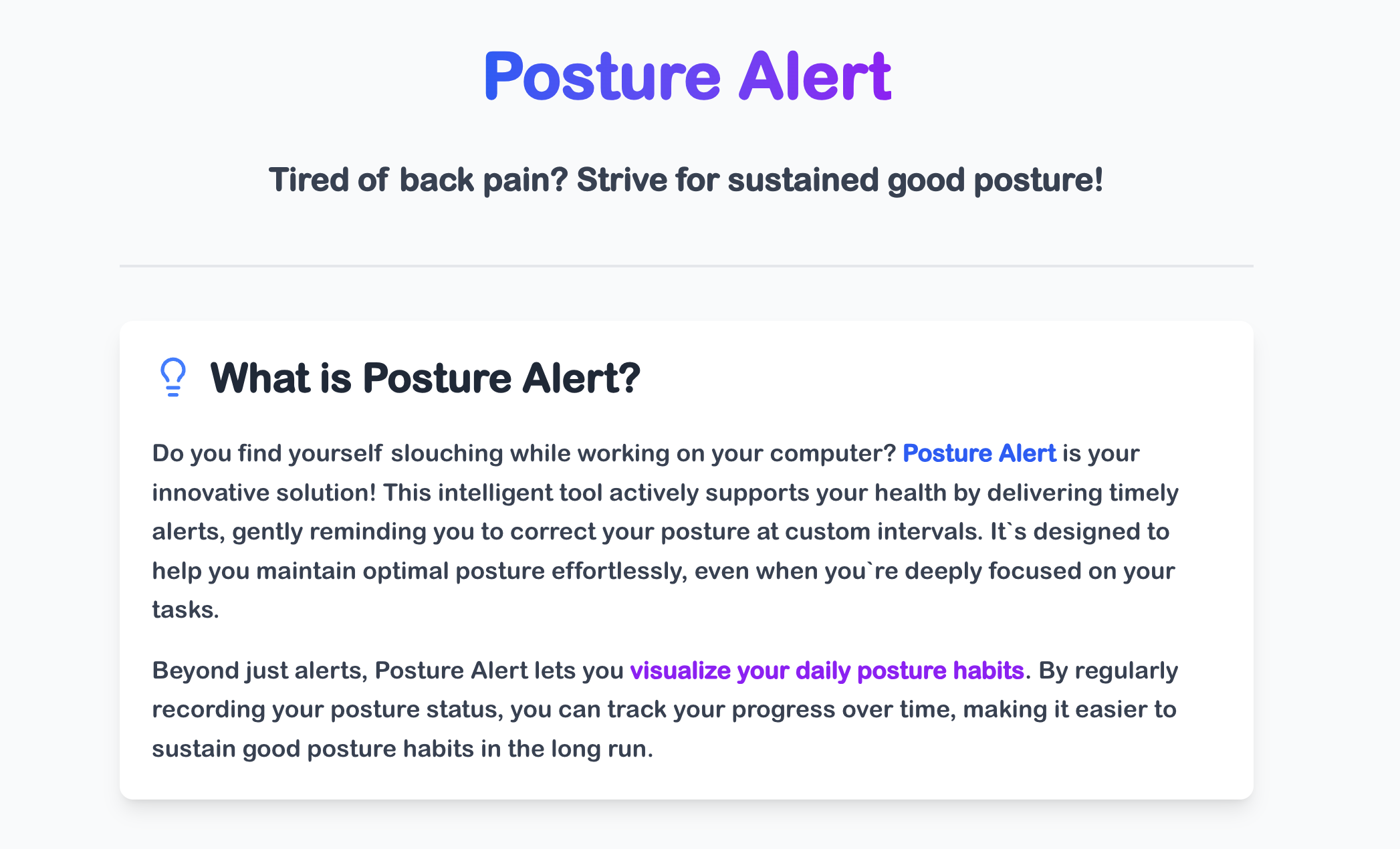 Posture Alert

Tired of back pain? Strive for sustained good posture!

What is Posture Alert?

Do you find yourself slouching while working on your computer? Posture Alert is your innovative solution! This intelligent tool actively supports your health by delivering timely alerts, gently reminding you to correct your posture at custom intervals. It`s designed to help you maintain optimal posture effortlessly, even when you`re deeply focused on your tasks.

Beyond just alerts, Posture Alert lets you visualize your daily posture habits. By regularly recording your posture status, you can track your progress over time, making it easier to sustain good posture habits in the long run.